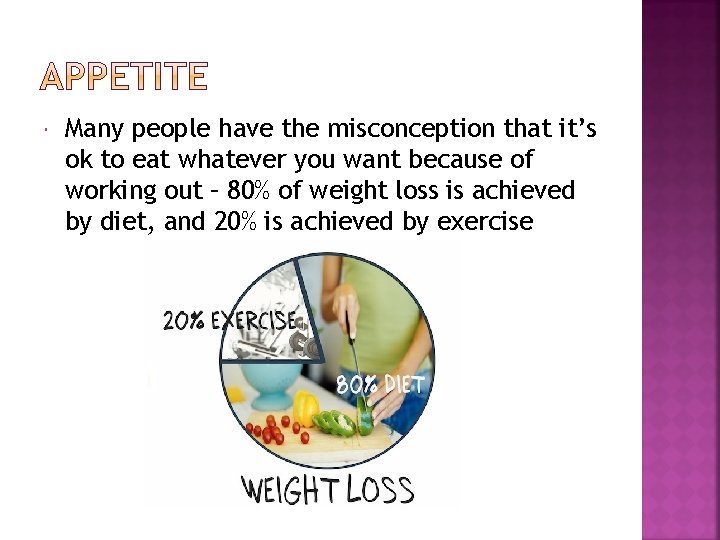 APPETITE

Many people have the misconception that it's ok to eat whatever you want because of working out – 80% of weight loss is achieved by diet, and 20% is achieved by exercise

20% EXERCISE

80% DIET

WEIGHT LOSS